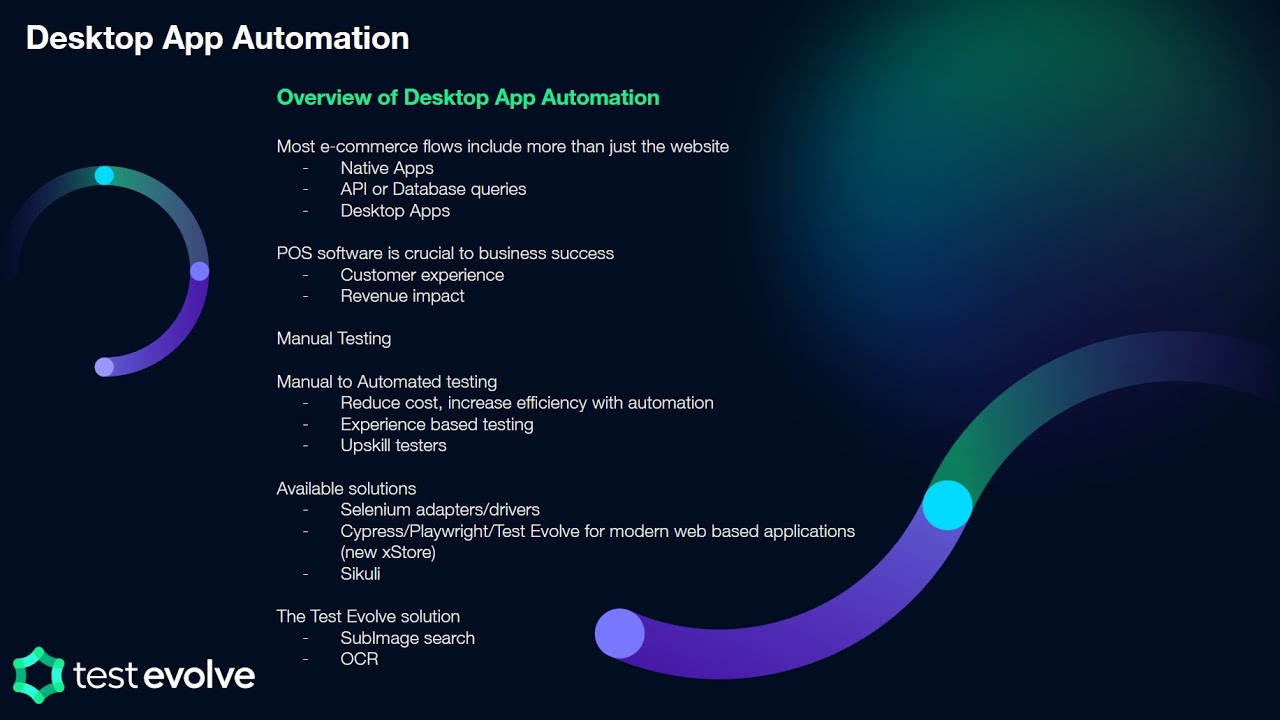 Desktop App Automation

Overview of Desktop App Automation

Most e-commerce flows include more than just the website
- Native Apps
- API or Database queries
- Desktop Apps

POS software is crucial to business success
- Customer experience
- Revenue impact

Manual Testing

Manual to Automated testing
- Reduce cost, increase efficiency with automation
- Experience based testing
- Upskill testers

Available solutions
- Selenium adapters/drivers
- Cypress/Playwright/Test Evolve for modern web based applications (new xStore)
- Sikuli

The Test Evolve solution
- SubImage search
- OCR

test evolve